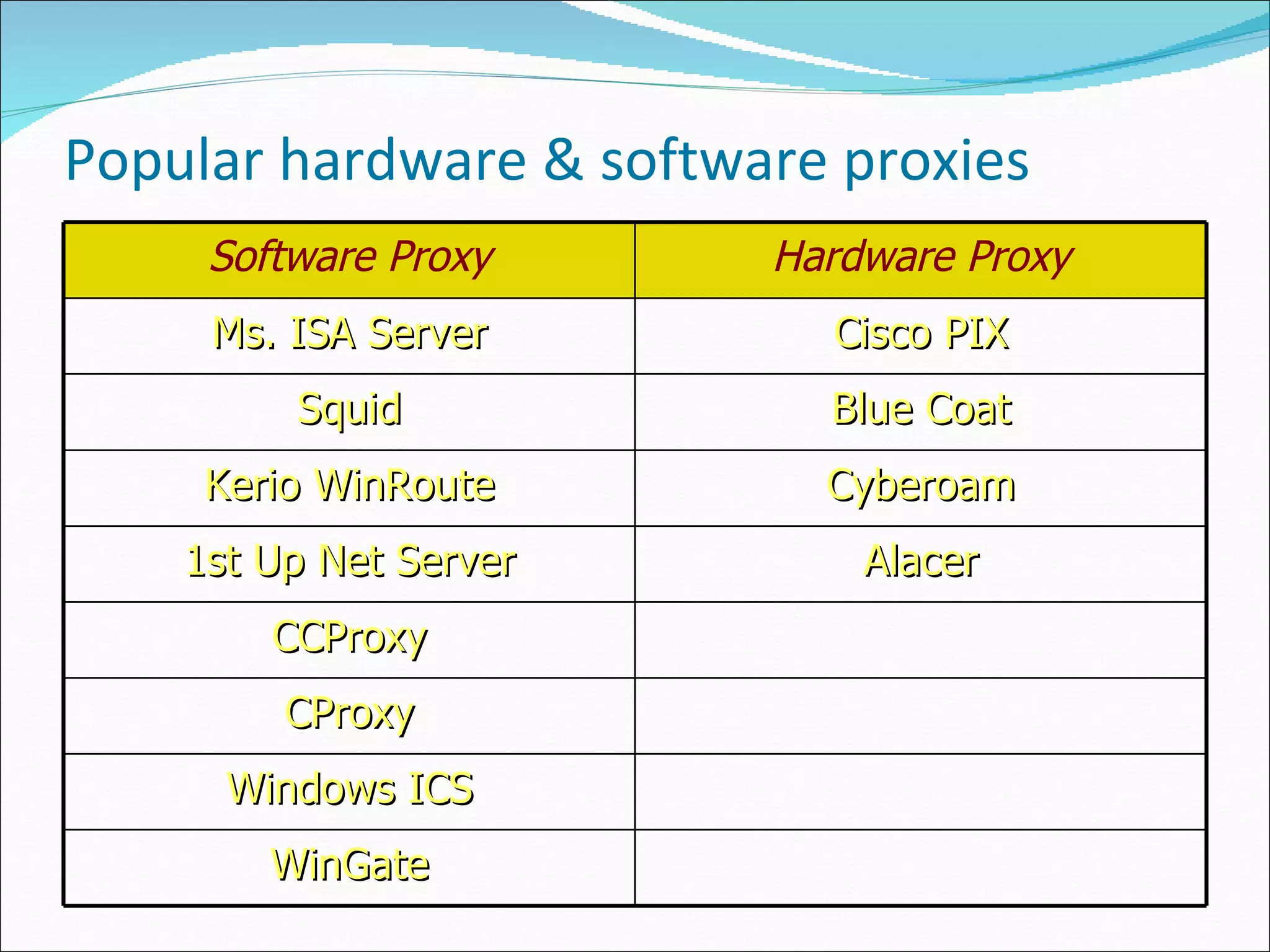 Popular hardware & software proxies

| Software Proxy | Hardware Proxy |
|---|---|
| Ms. ISA Server | Cisco PIX |
| Squid | Blue Coat |
| Kerio WinRoute | Cyberoam |
| 1st Up Net Server | Alacer |
| CCProxy | |
| CProxy | |
| Windows ICS | |
| WinGate | |